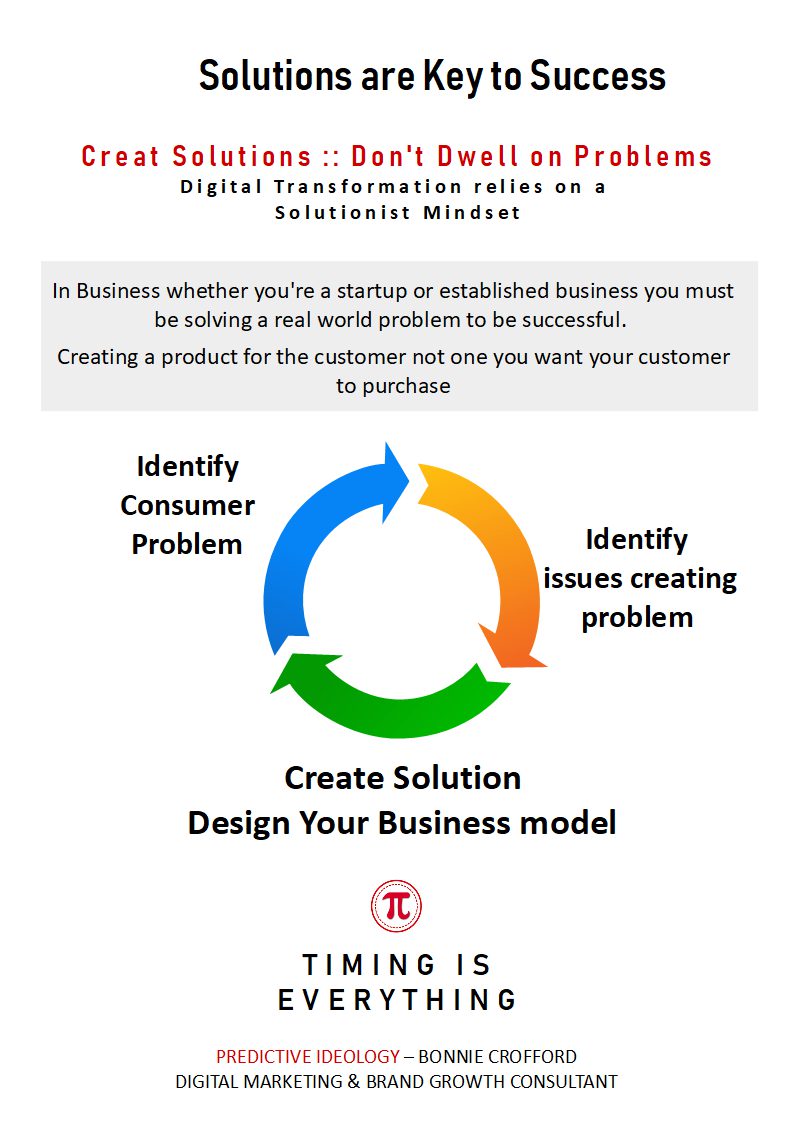 Solutions are Key to Success

Creat Solutions :: Don't Dwell on Problems
Digital Transformation relies on a Solutionist Mindset

In Business whether you're a startup or established business you must be solving a real world problem to be successful.

Creating a product for the customer not one you want your customer to purchase

Identify Consumer Problem

Identify issues creating problem

Create Solution
Design Your Business model

π

TIMING IS EVERYTHING

PREDICTIVE IDEOLOGY – BONNIE CROFFORD
DIGITAL MARKETING & BRAND GROWTH CONSULTANT